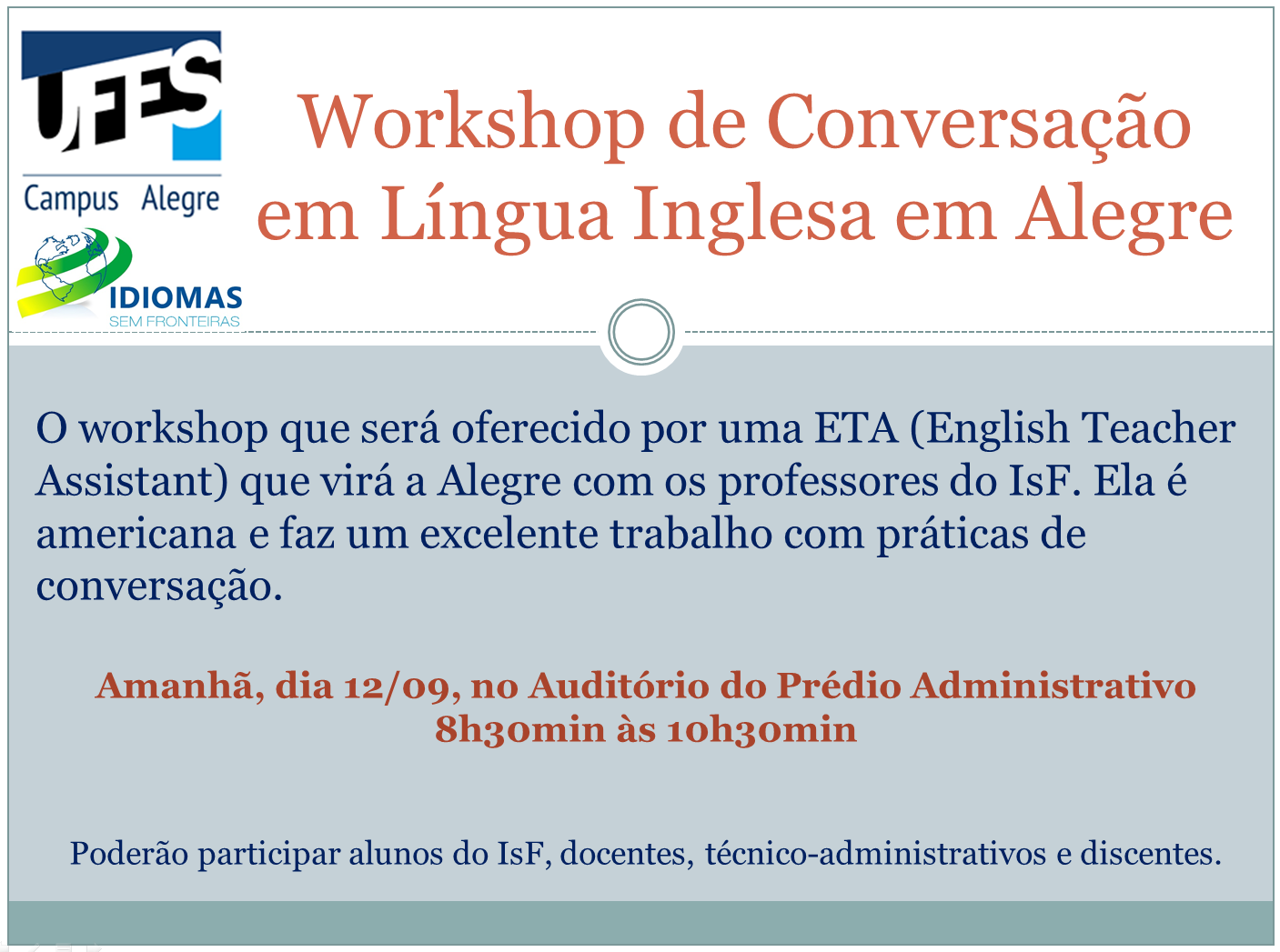 UFES
Campus Alegre

IDIOMAS
SEM FRONTEIRAS

Workshop de Conversação em Língua Inglesa em Alegre

O workshop que será oferecido por uma ETA (English Teacher Assistant) que virá a Alegre com os professores do IsF. Ela é americana e faz um excelente trabalho com práticas de conversação.

Amanhã, dia 12/09, no Auditório do Prédio Administrativo
8h30min às 10h30min

Poderão participar alunos do IsF, docentes, técnico-administrativos e discentes.